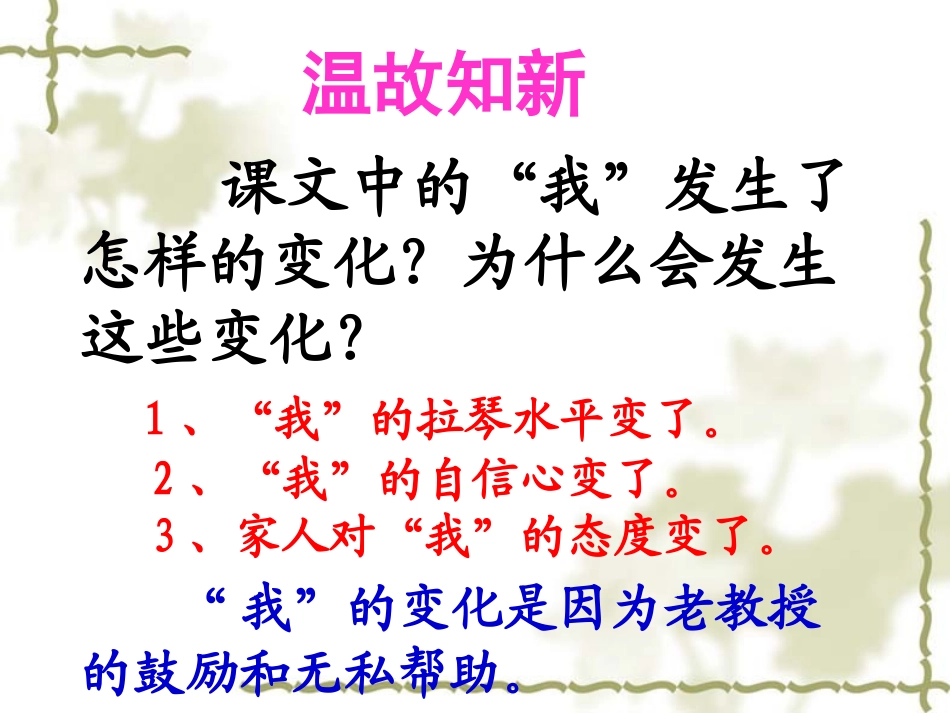 温故知新

课文中的“我”发生了怎样的变化？为什么会发生这些变化？

1、“我”的拉琴水平变了。
2、“我”的自信心变了。
3、家人对“我”的态度变了。

“我”的变化是因为老教授的鼓励和无私帮助。